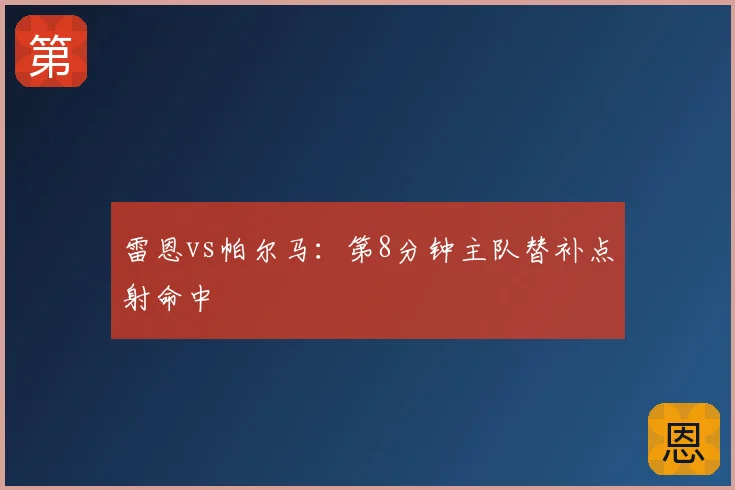 第

雷恩VS帕尔马：第8分钟主队替补点射命中

恩